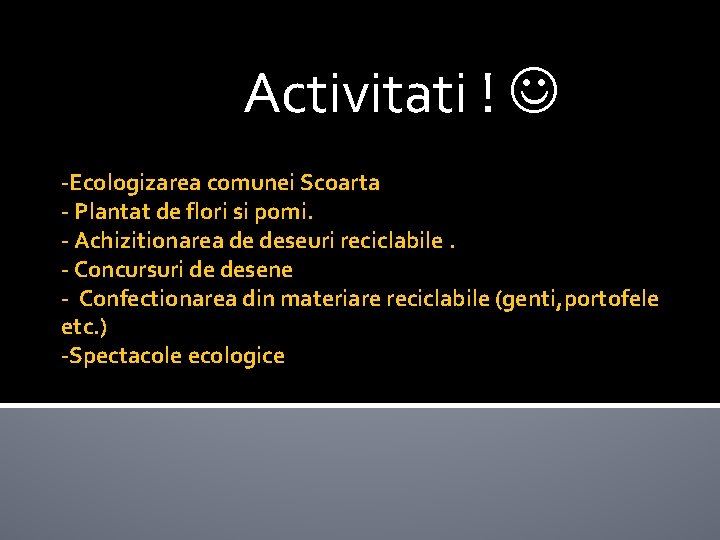 Activitati ! ☺

-Ecologizarea comunei Scoarta
- Plantat de flori si pomi.
- Achizitionarea de deseuri reciclabile .
- Concursuri de desene
- Confectionarea din materiare reciclabile (genti,portofele etc.)
-Spectacole ecologice